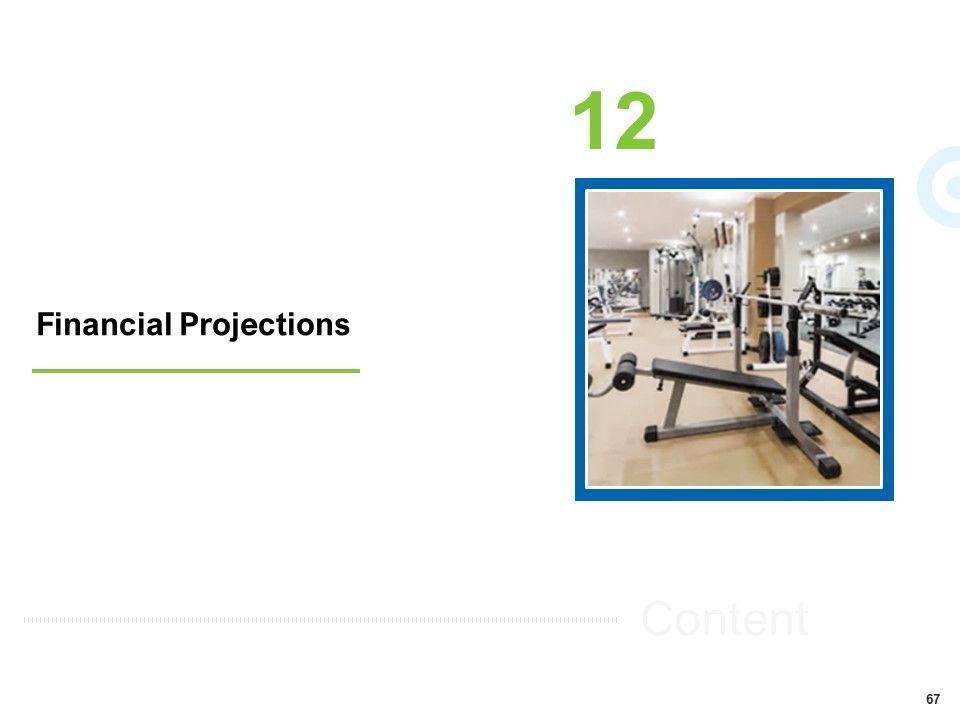 12

Financial Projections

Content

67